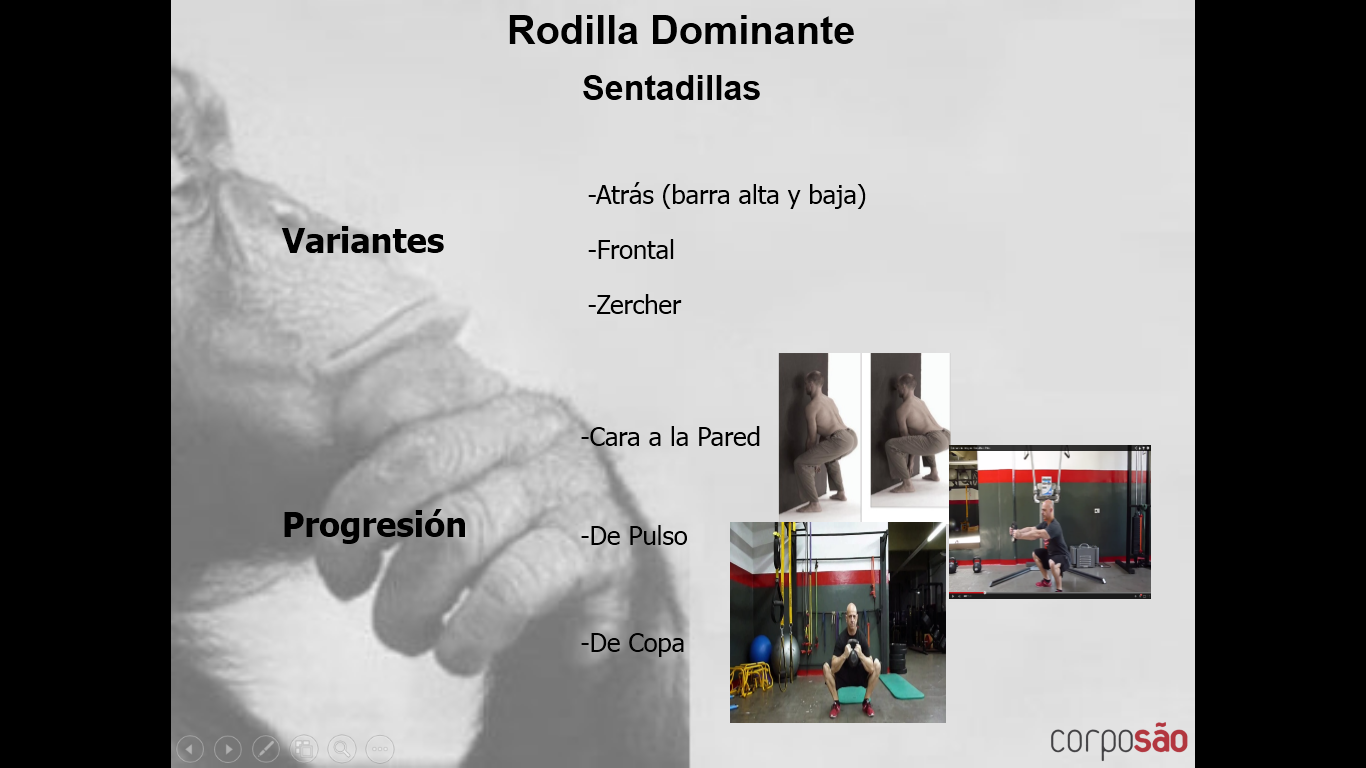 Rodilla Dominante

Sentadillas

Variantes

-Atrás (barra alta y baja)

-Frontal

-Zercher

Progresión

-Cara a la Pared

-De Pulso

-De Copa

corposão